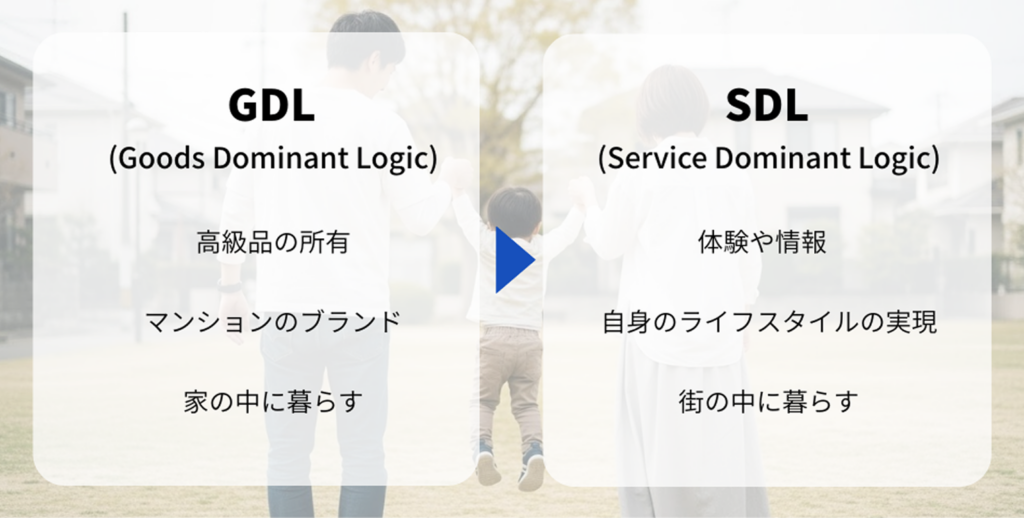 GDL
(Goods Dominant Logic)

高級品の所有

マンションのブランド

家の中に暮らす

SDL
(Service Dominant Logic)

体験や情報

自身のライフスタイルの実現

街の中に暮らす